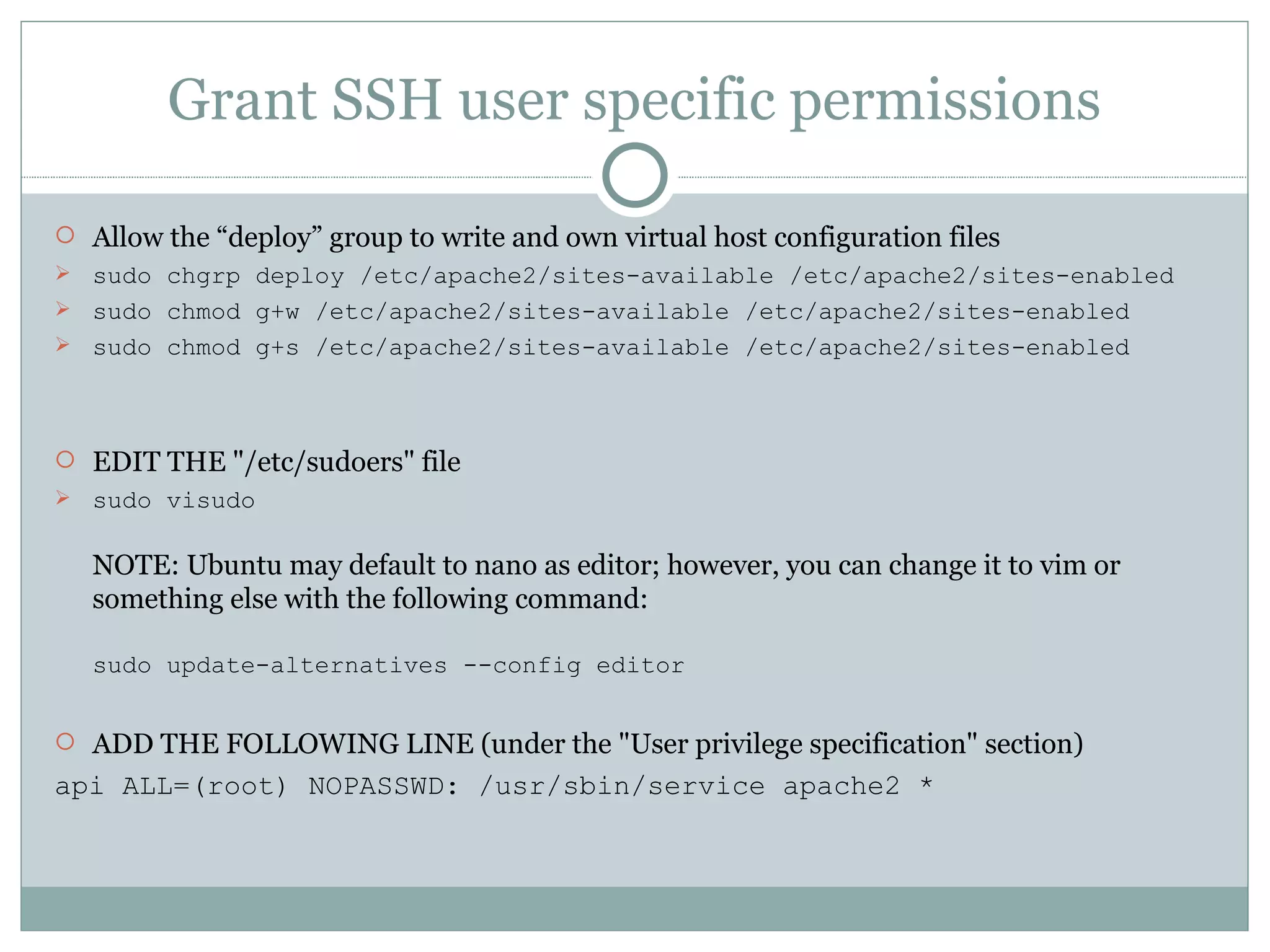 Grant SSH user specific permissions

Allow the “deploy” group to write and own virtual host configuration files

sudo chgrp deploy /etc/apache2/sites-available /etc/apache2/sites-enabled

sudo chmod g+w /etc/apache2/sites-available /etc/apache2/sites-enabled

sudo chmod g+s /etc/apache2/sites-available /etc/apache2/sites-enabled

EDIT THE "/etc/sudoers" file

sudo visudo

NOTE: Ubuntu may default to nano as editor; however, you can change it to vim or something else with the following command:

sudo update-alternatives --config editor

ADD THE FOLLOWING LINE (under the "User privilege specification" section)

api ALL=(root) NOPASSWD: /usr/sbin/service apache2 *